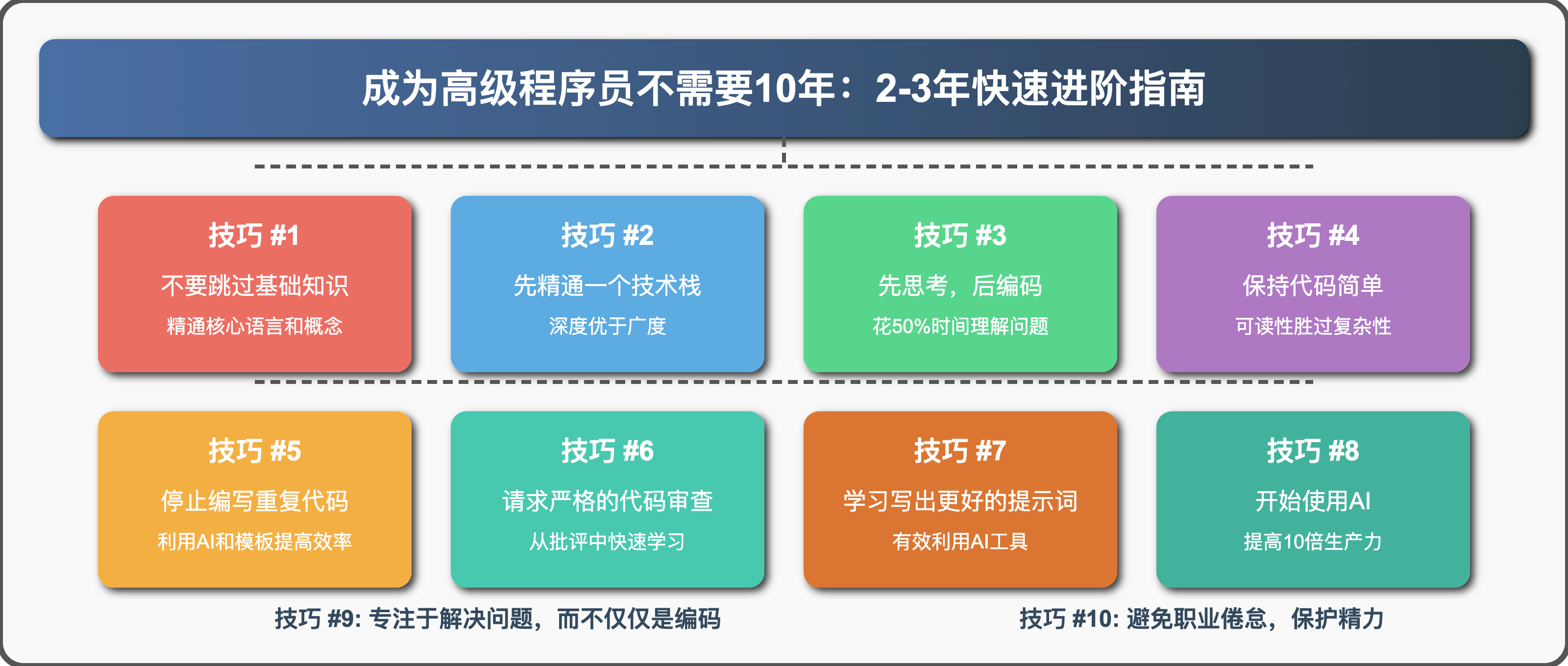 成为高级程序员不需要10年：2-3年快速进阶指南

技巧 #1
不要跳过基础知识
精通核心语言和概念

技巧 #2
先精通一个技术栈
深度优于广度

技巧 #3
先思考，后编码
花50%时间理解问题

技巧 #4
保持代码简单
可读性胜过复杂性

技巧 #5
停止编写重复代码
利用AI和模板提高效率

技巧 #6
请求严格的代码审查
从批评中快速学习

技巧 #7
学习写出更好的提示词
有效利用AI工具

技巧 #8
开始使用AI
提高10倍生产力

技巧 #9: 专注于解决问题，而不仅仅是编码

技巧 #10: 避免职业倦怠，保护精力